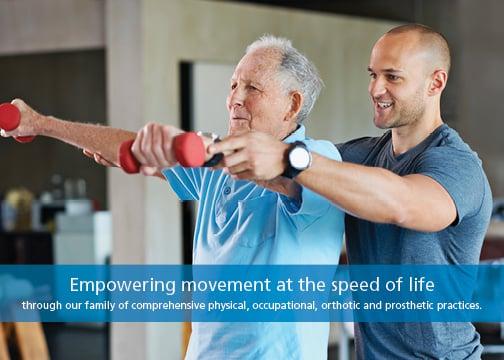 Empowering movement at the speed of life
through our family of comprehensive physical, occupational, orthotic and prosthetic practices.